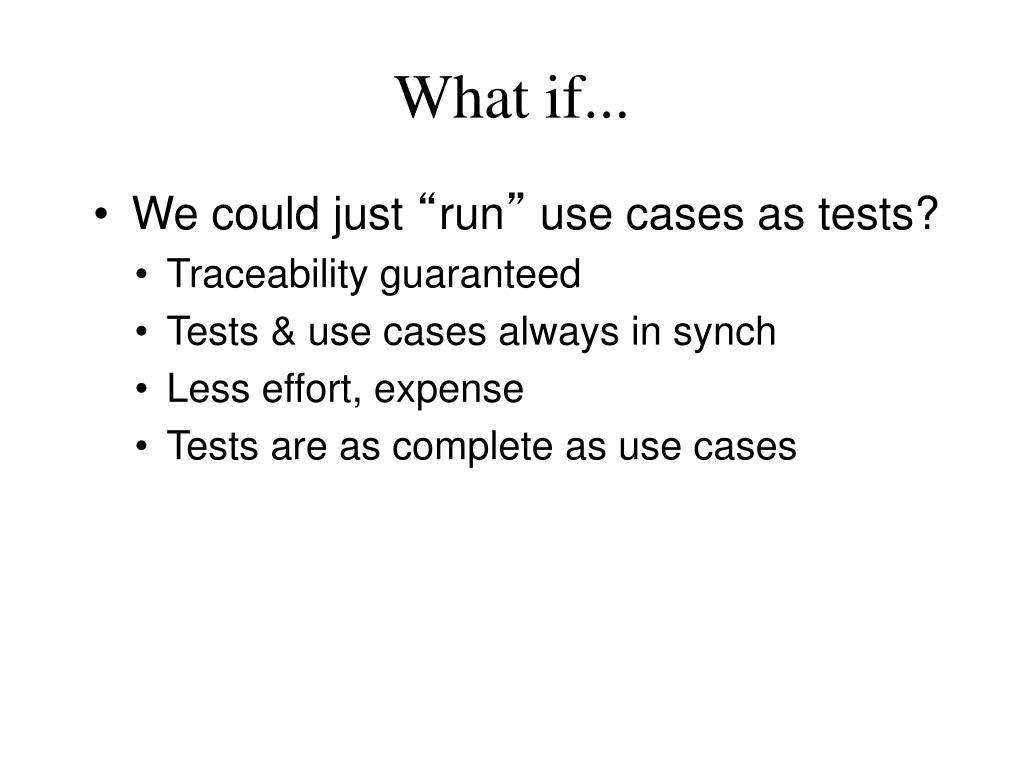 What if...

• We could just “run” use cases as tests?
  • Traceability guaranteed
  • Tests & use cases always in synch
  • Less effort, expense
  • Tests are as complete as use cases